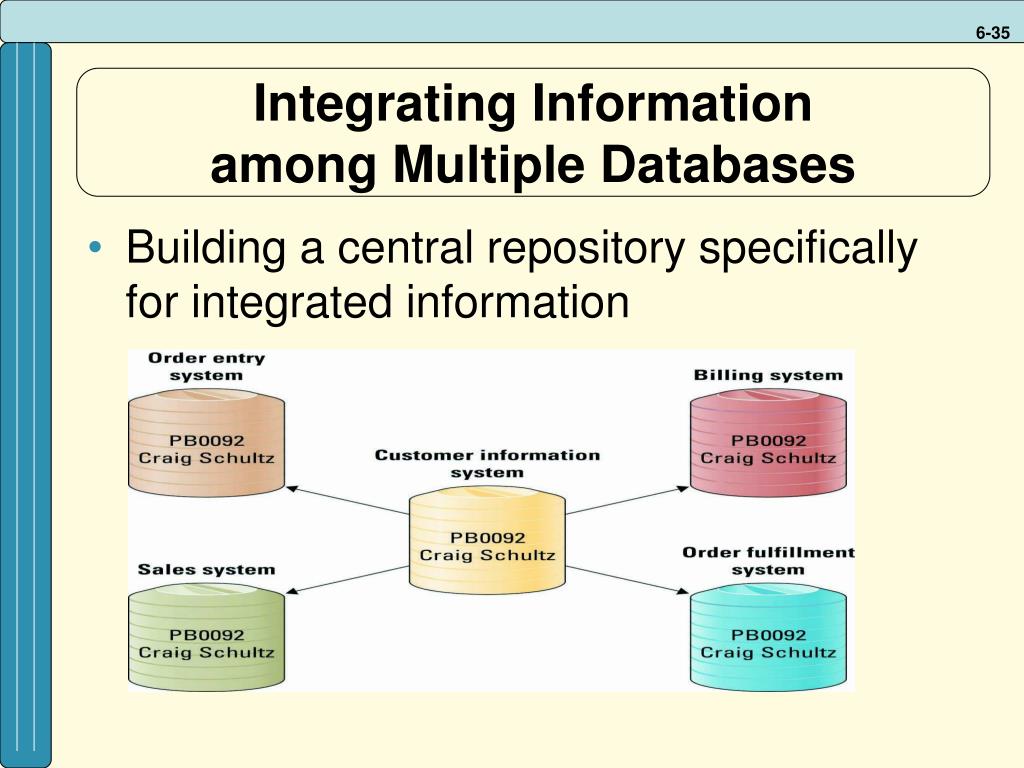 6-35

Integrating Information among Multiple Databases

• Building a central repository specifically for integrated information

Order entry system

PB0092
Craig Schultz

Billing system

PB0092
Craig Schultz

Customer information system

PB0092
Craig Schultz

Sales system

PB0092
Craig Schultz

Order fulfillment system

PB0092
Craig Schultz